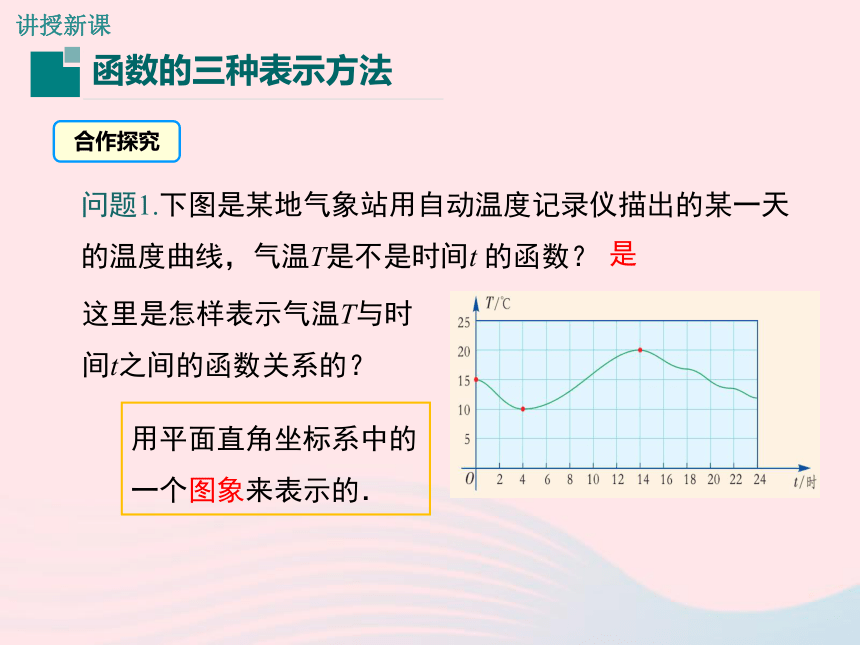 讲授新课

函数的三种表示方法

合作探究

问题1.下图是某地气象站用自动温度记录仪描出的某一天的温度曲线，气温$T$是不是时间$t$ 的函数？ 是

这里是怎样表示气温$T$与时间$t$之间的函数关系的？

用平面直角坐标系中的一个图象来表示的.

$T$/℃
25
20
15
10
5
$O$ 2 4 6 8 10 12 14 16 18 20 22 24 $t$/时